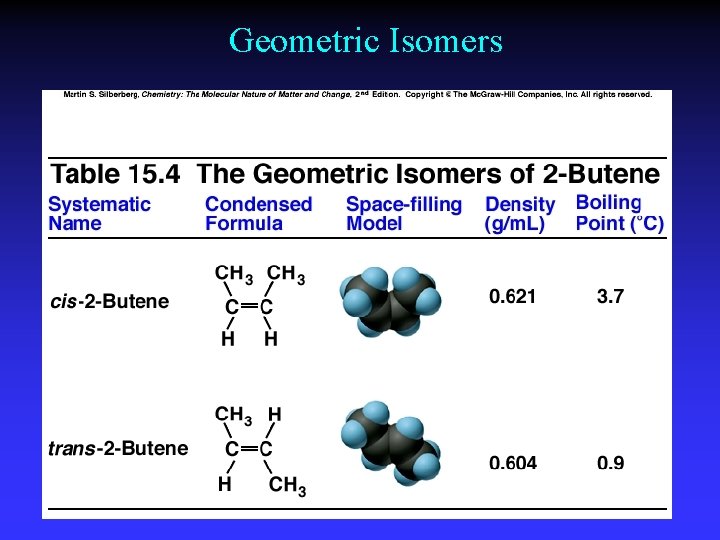 Geometric Isomers

Martin S. Silberberg, Chemistry: The Molecular Nature of Matter and Change, 2nd Edition. Copyright © The McGraw-Hill Companies, Inc. All rights reserved.

Table 15.4 The Geometric Isomers of 2-Butene

| Systematic Name | Condensed Formula | Space-filling Model | Density (g/mL) | Boiling Point (°C) |
|---|---|---|---|---|
| cis-2-Butene | $CH_3$ $CH_3$ C=C H H | | 0.621 | 3.7 |
| trans-2-Butene | $CH_3$ H C=C H $CH_3$ | | 0.604 | 0.9 |